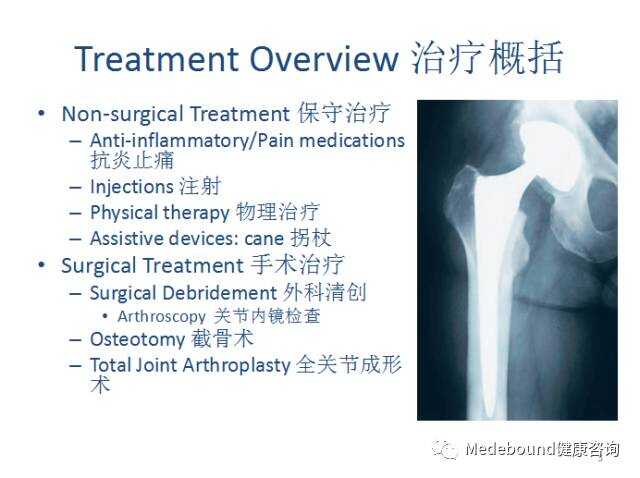 Treatment Overview 治疗概括

• Non-surgical Treatment 保守治疗
  – Anti-inflammatory/Pain medications 抗炎止痛
  – Injections 注射
  – Physical therapy 物理治疗
  – Assistive devices: cane 拐杖
• Surgical Treatment 手术治疗
  – Surgical Debridement 外科清创
    • Arthroscopy 关节内镜检查
  – Osteotomy 截骨术
  – Total Joint Arthroplasty 全关节成形术

Medebound健康咨询